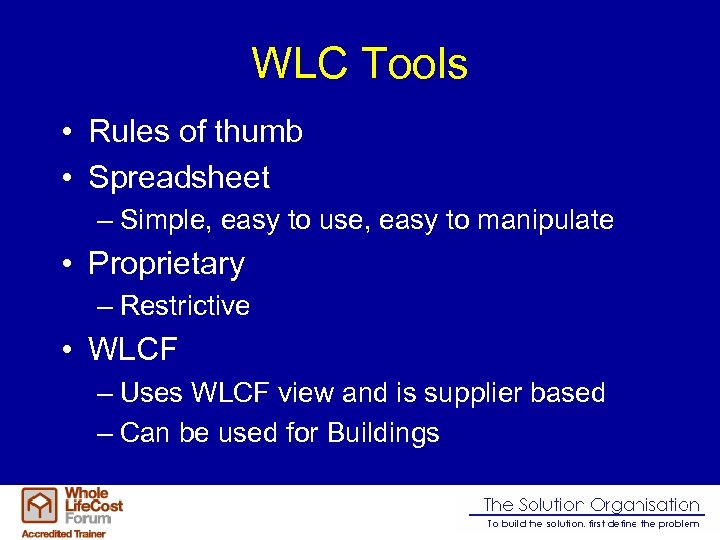 WLC Tools

• Rules of thumb
• Spreadsheet
– Simple, easy to use, easy to manipulate
• Proprietary
– Restrictive
• WLCF
– Uses WLCF view and is supplier based
– Can be used for Buildings

Whole LifeCost Forum
Accredited Trainer

The Solution Organisation
To build the solution, first define the problem